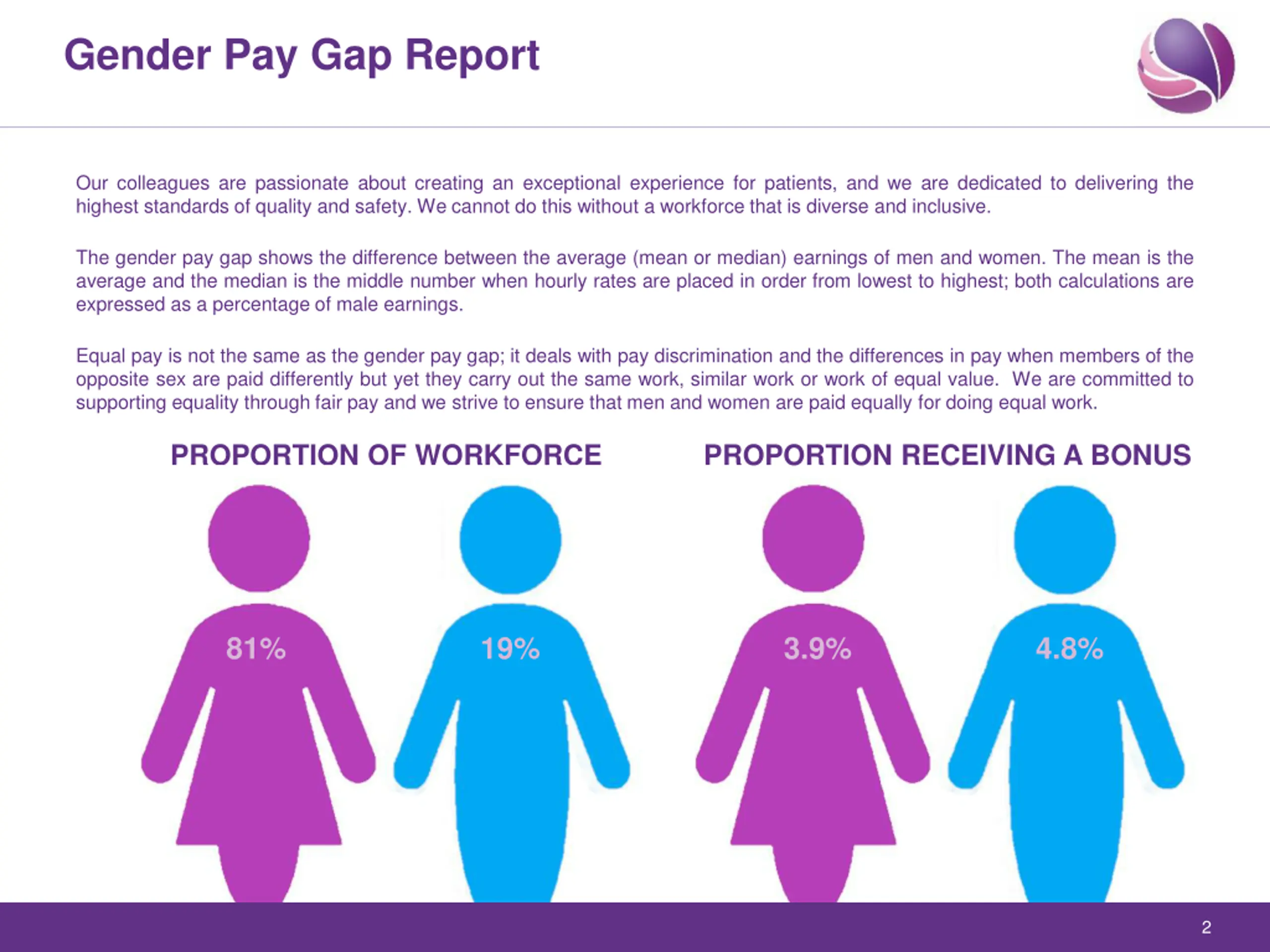 Gender Pay Gap Report

Our colleagues are passionate about creating an exceptional experience for patients, and we are dedicated to delivering the highest standards of quality and safety. We cannot do this without a workforce that is diverse and inclusive.

The gender pay gap shows the difference between the average (mean or median) earnings of men and women. The mean is the average and the median is the middle number when hourly rates are placed in order from lowest to highest; both calculations are expressed as a percentage of male earnings.

Equal pay is not the same as the gender pay gap; it deals with pay discrimination and the differences in pay when members of the opposite sex are paid differently but yet they carry out the same work, similar work or work of equal value. We are committed to supporting equality through fair pay and we strive to ensure that men and women are paid equally for doing equal work.

PROPORTION OF WORKFORCE

81%

19%

PROPORTION RECEIVING A BONUS

3.9%

4.8%

2